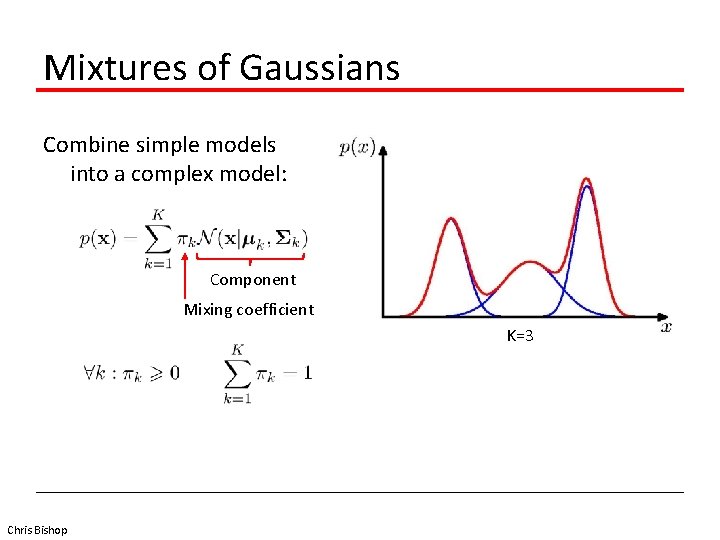 Mixtures of Gaussians

Combine simple models into a complex model:

$p(\mathbf{x}) = \sum_{k=1}^{K} \pi_k \mathcal{N}(\mathbf{x}|\boldsymbol{\mu}_k, \boldsymbol{\Sigma}_k)$

Component

Mixing coefficient

$\forall k : \pi_k \geqslant 0 \qquad \sum_{k=1}^{K} \pi_k = 1$

$p(x)$

$x$

K=3

Chris Bishop